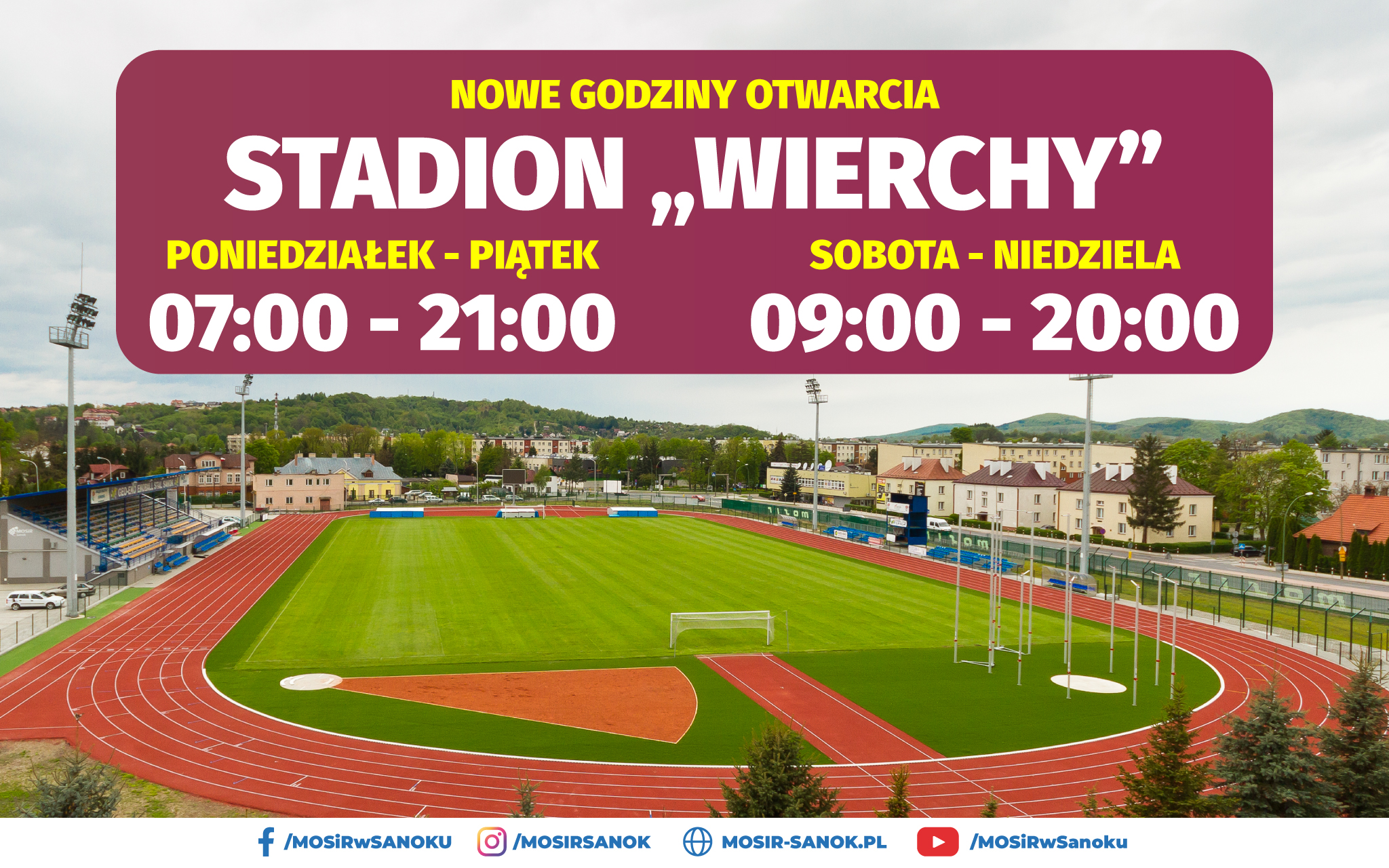 NOWE GODZINY OTWARCIA

STADION „WIERCHY”

PONIEDZIAŁEK - PIĄTEK
07:00 - 21:00

SOBOTA - NIEDZIELA
09:00 - 20:00

/MOSiRwSANOKU /MOSIRSANOK MOSIR-SANOK.PL /MOSiRwSanoku